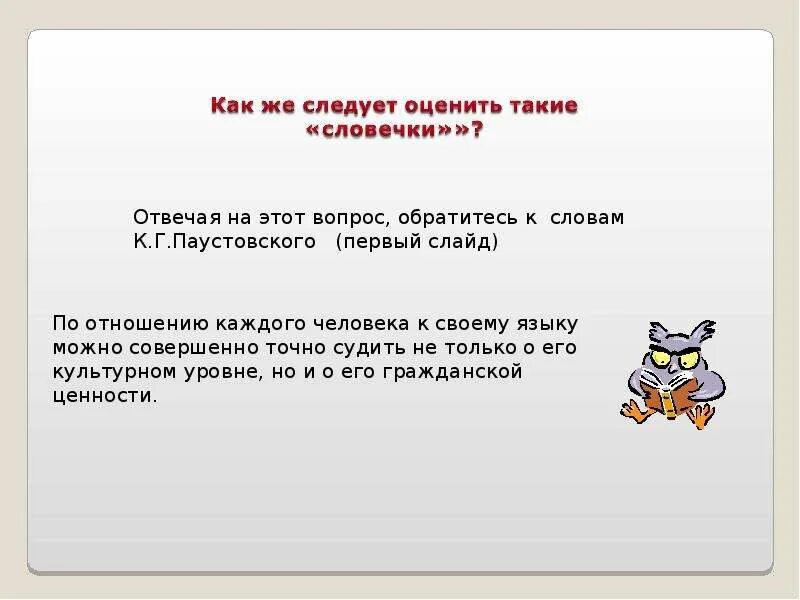 Как же следует оценить такие «словечки»»?

Отвечая на этот вопрос, обратитесь к словам К.Г.Паустовского (первый слайд)

По отношению каждого человека к своему языку можно совершенно точно судить не только о его культурном уровне, но и о его гражданской ценности.